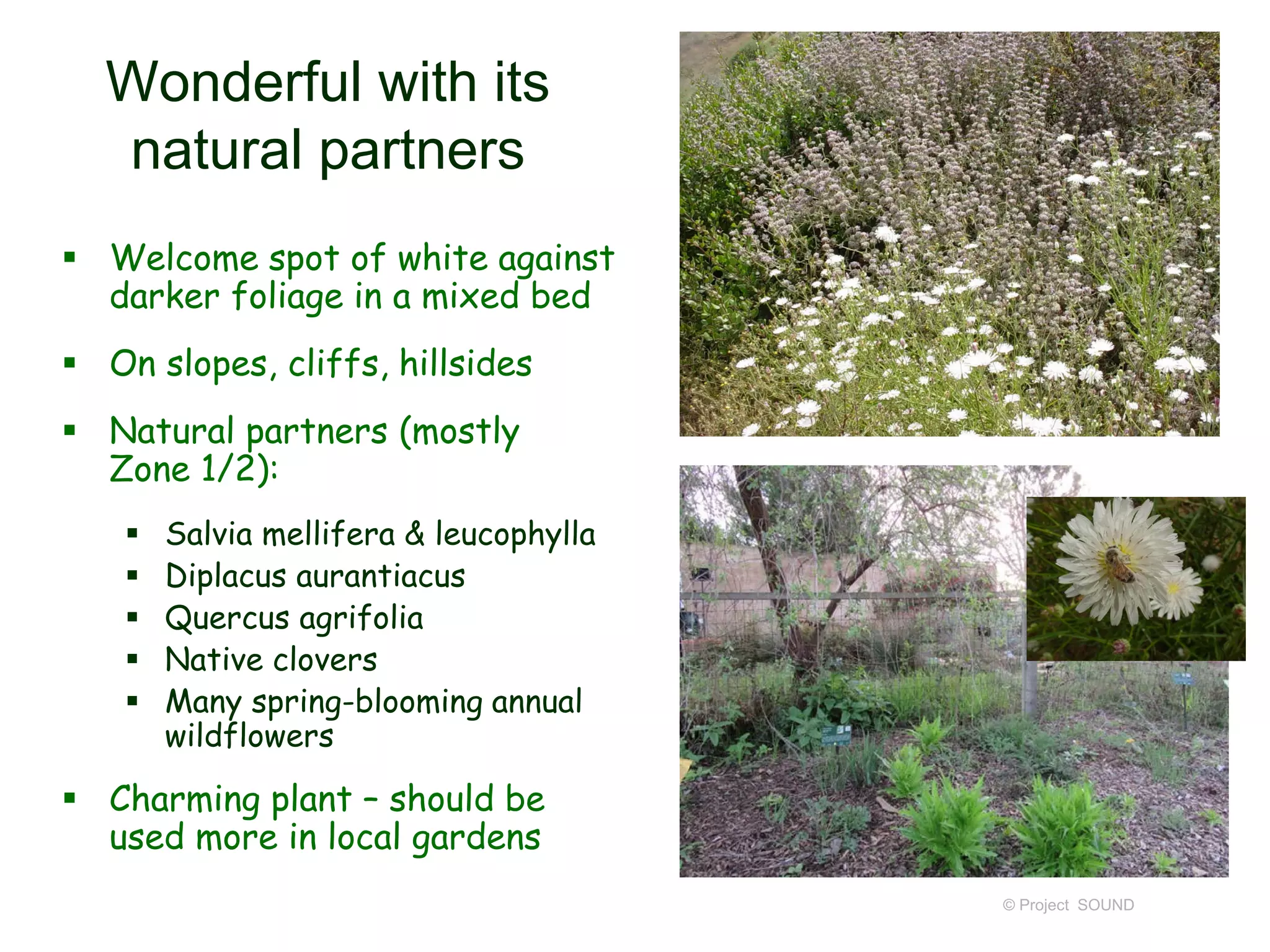 Wonderful with its natural partners

▪ Welcome spot of white against darker foliage in a mixed bed

▪ On slopes, cliffs, hillsides

▪ Natural partners (mostly Zone 1/2):

▪ Salvia mellifera & leucophylla
▪ Diplacus aurantiacus
▪ Quercus agrifolia
▪ Native clovers
▪ Many spring-blooming annual wildflowers

▪ Charming plant – should be used more in local gardens

© Project SOUND